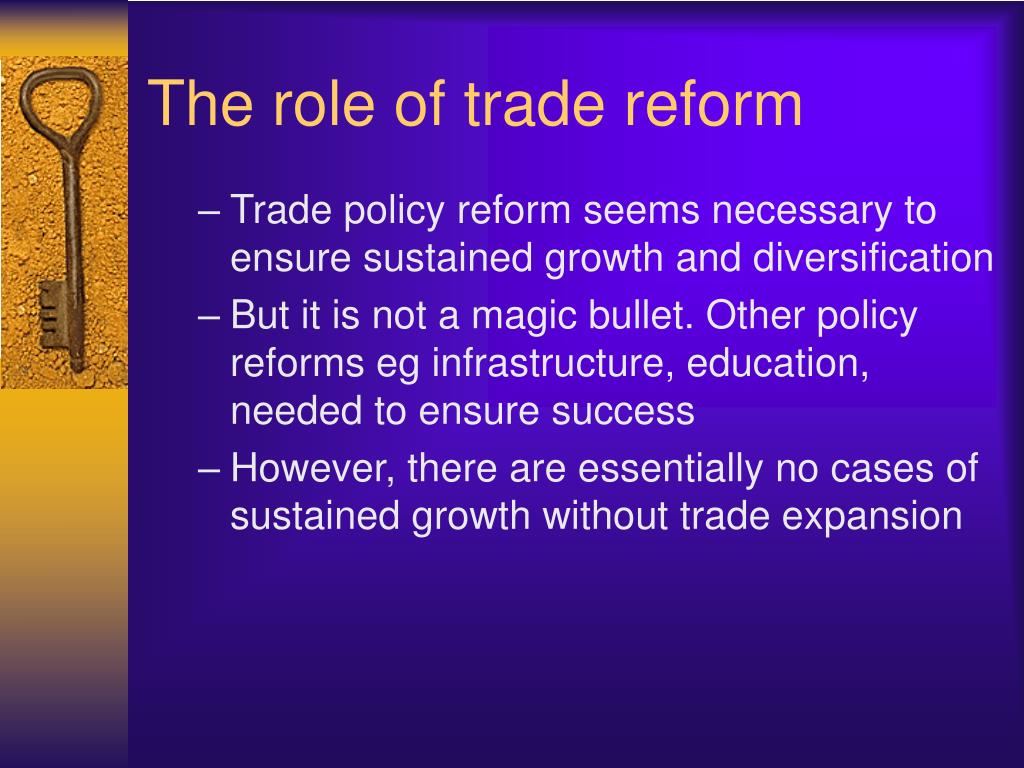 The role of trade reform

– Trade policy reform seems necessary to ensure sustained growth and diversification
– But it is not a magic bullet. Other policy reforms eg infrastructure, education, needed to ensure success
– However, there are essentially no cases of sustained growth without trade expansion